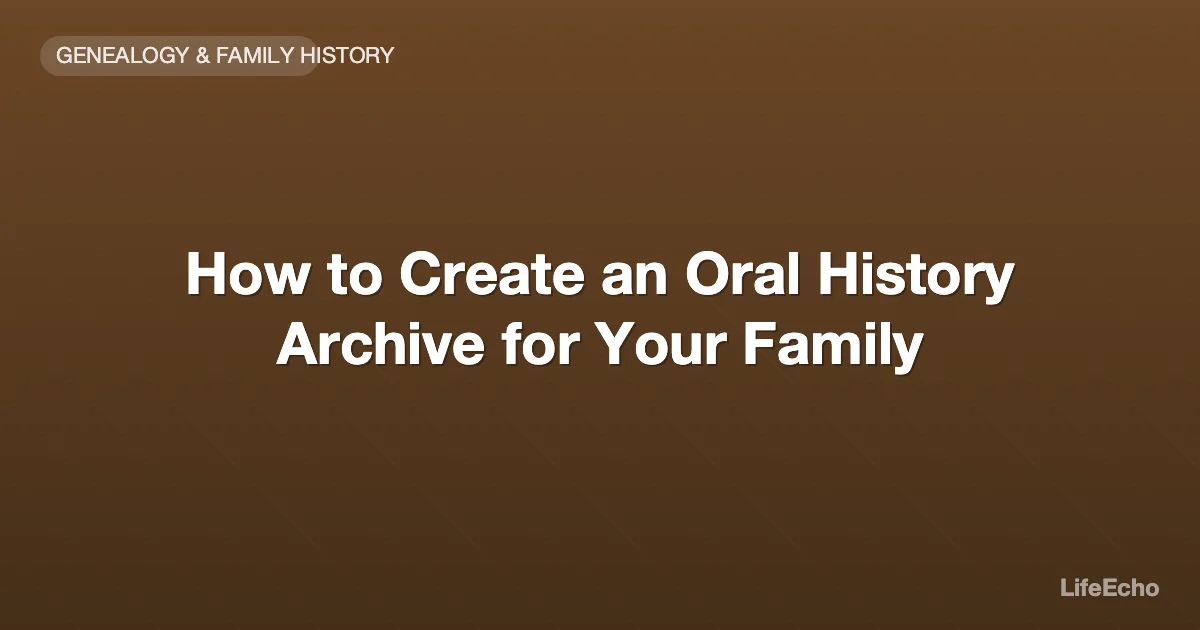 GENEALOGY & FAMILY HISTORY

How to Create an Oral History Archive for Your Family

LifeEcho